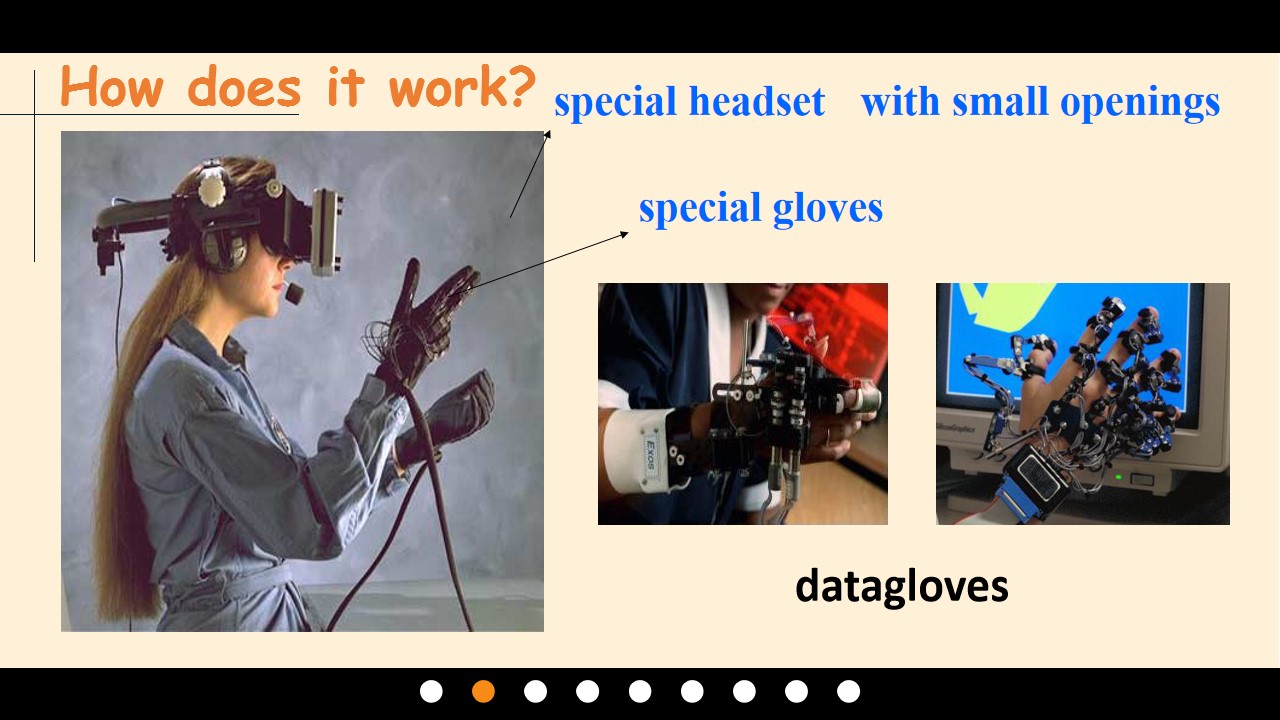 How does it work?

special headset with small openings

special gloves

EXOS

datagloves